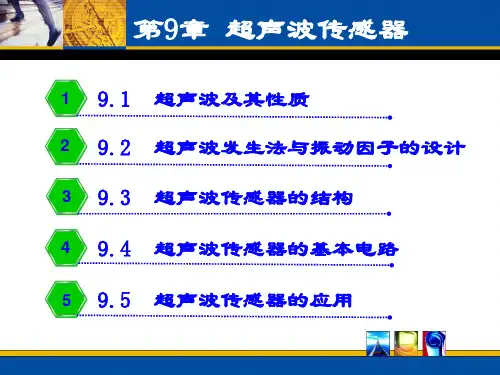 第9章 超声波传感器

1 9.1 超声波及其性质

2 9.2 超声波发生法与振动因子的设计

3 9.3 超声波传感器的结构

4 9.4 超声波传感器的基本电路

5 9.5 超声波传感器的应用